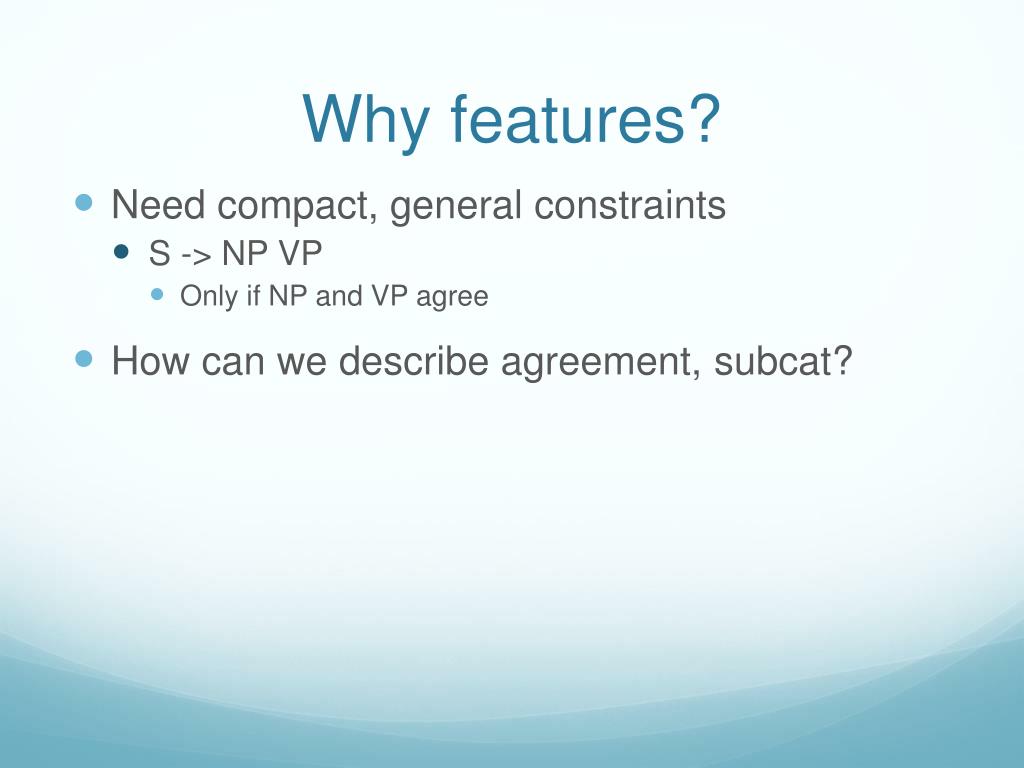 Why features?

- Need compact, general constraints
  - S -> NP VP
    - Only if NP and VP agree
- How can we describe agreement, subcat?